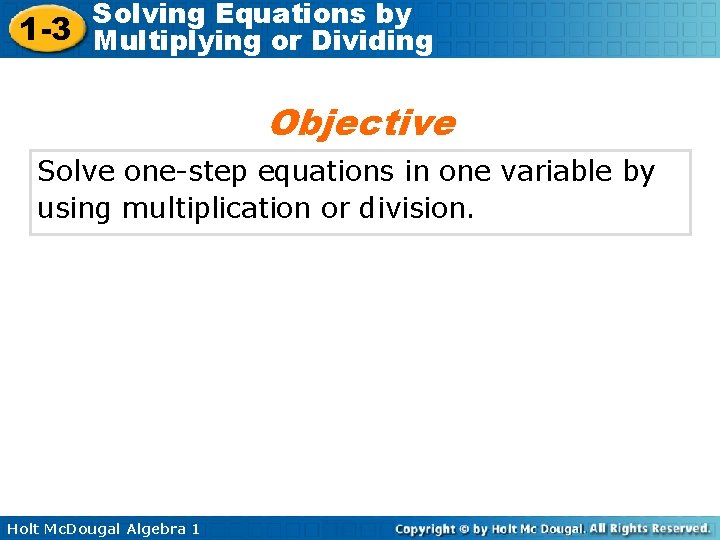 1-3 Solving Equations by Multiplying or Dividing

Objective

Solve one-step equations in one variable by using multiplication or division.

Holt McDougal Algebra 1

Copyright © by Holt Mc Dougal. All Rights Reserved.